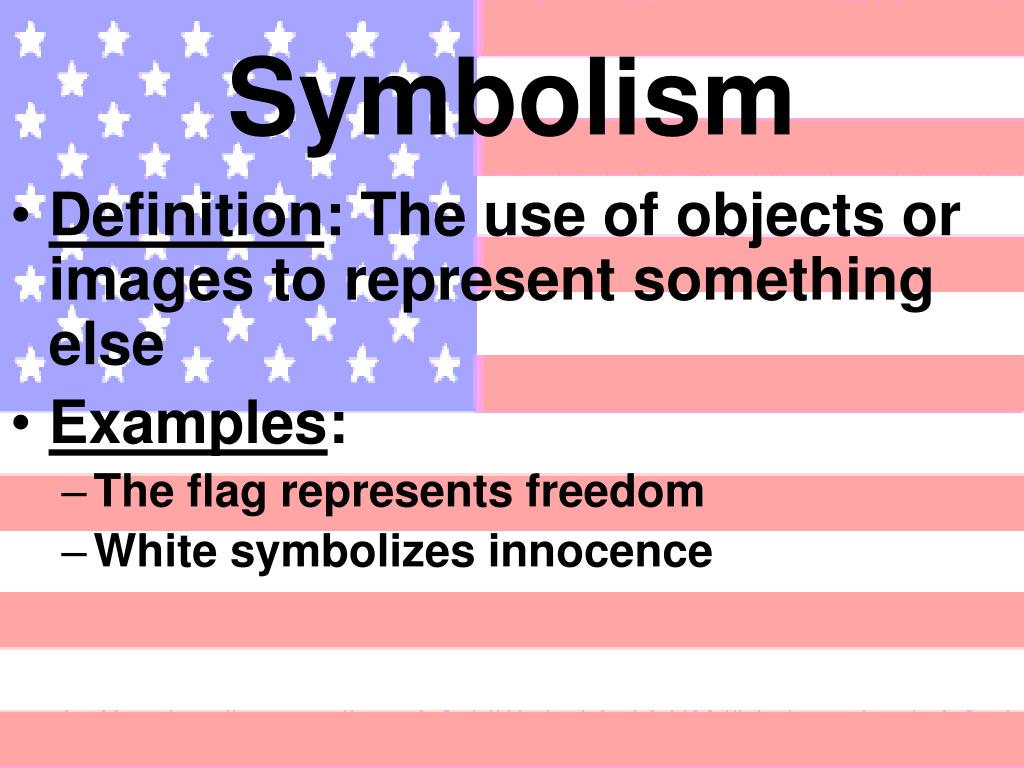 Symbolism

• Definition: The use of objects or images to represent something else

• Examples:
– The flag represents freedom
– White symbolizes innocence